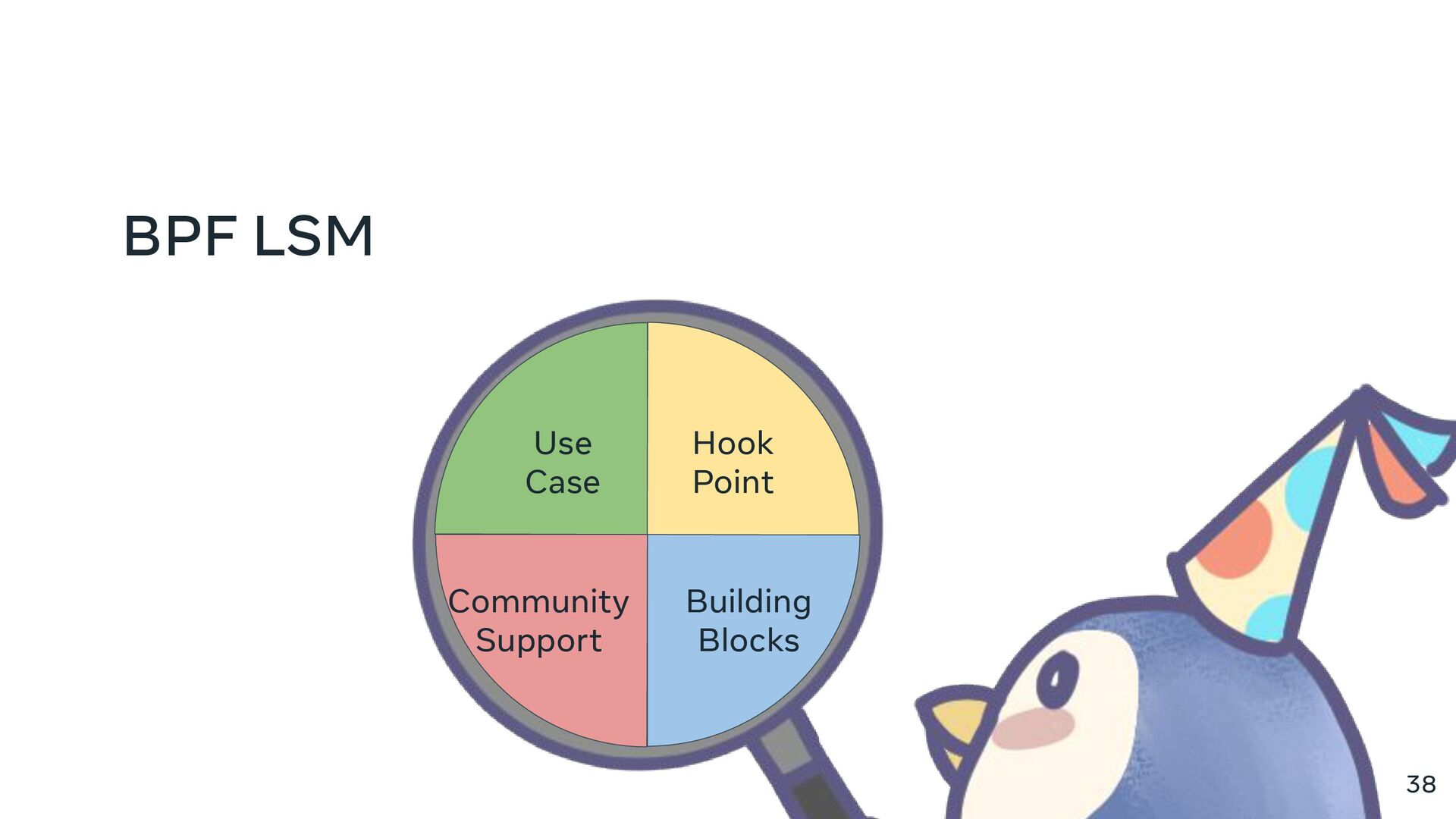 BPF LSM

Use Case

Hook Point

Community Support

Building Blocks

38